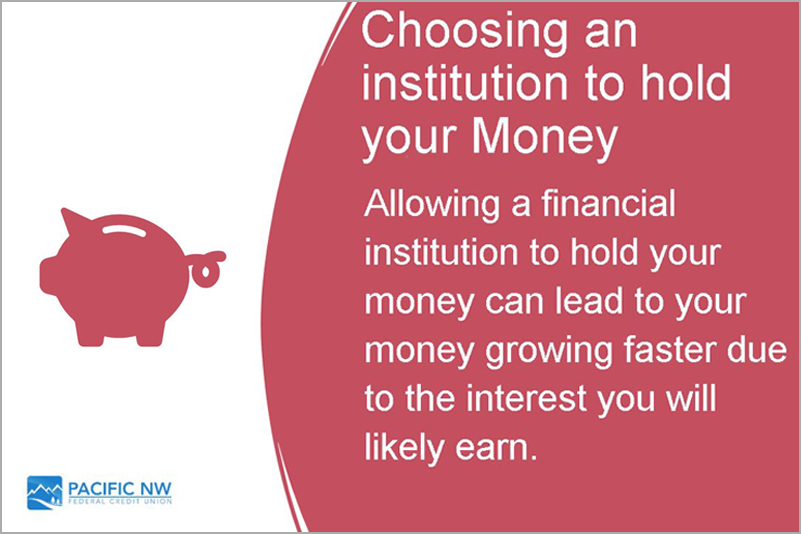 Choosing an institution to hold your Money

Allowing a financial institution to hold your money can lead to your money growing faster due to the interest you will likely earn.

PACIFIC NW
FEDERAL CREDIT UNION